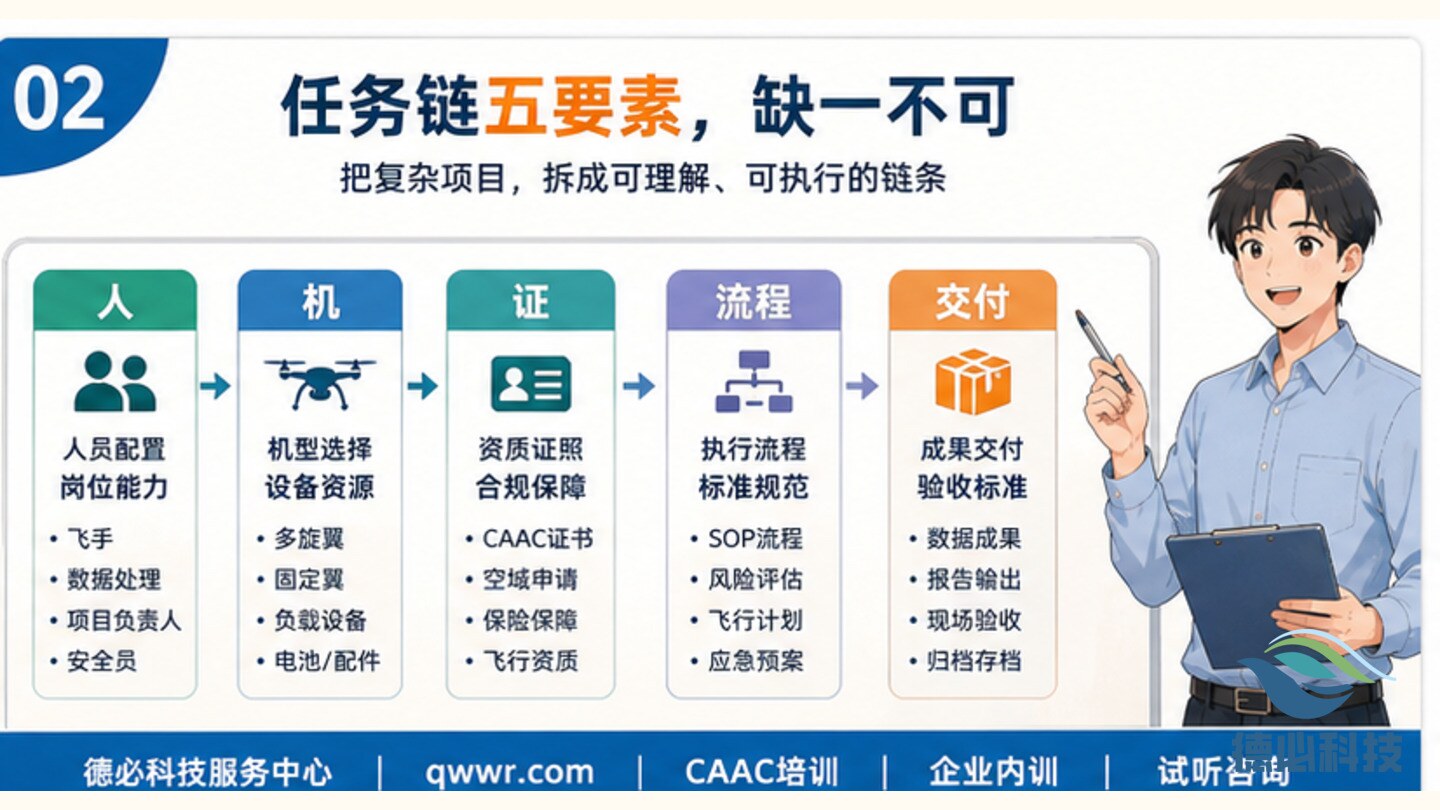 02

任务链五要素，缺一不可

把复杂项目，拆成可理解、可执行的链条

人

人员配置
岗位能力

• 飞手
• 数据处理
• 项目负责人
• 安全员

机

机型选择
设备资源

• 多旋翼
• 固定翼
• 负载设备
• 电池/配件

证

资质证照
合规保障

• CAAC证书
• 空域申请
• 保险保障
• 飞行资质

流程

执行流程
标准规范

• SOP流程
• 风险评估
• 飞行计划
• 应急预案

交付

成果交付
验收标准

• 数据成果
• 报告输出
• 现场验收
• 归档存档

德必科技服务中心 | qwwr.com | CAAC培训 | 企业内训 | 试听咨询

德必科技